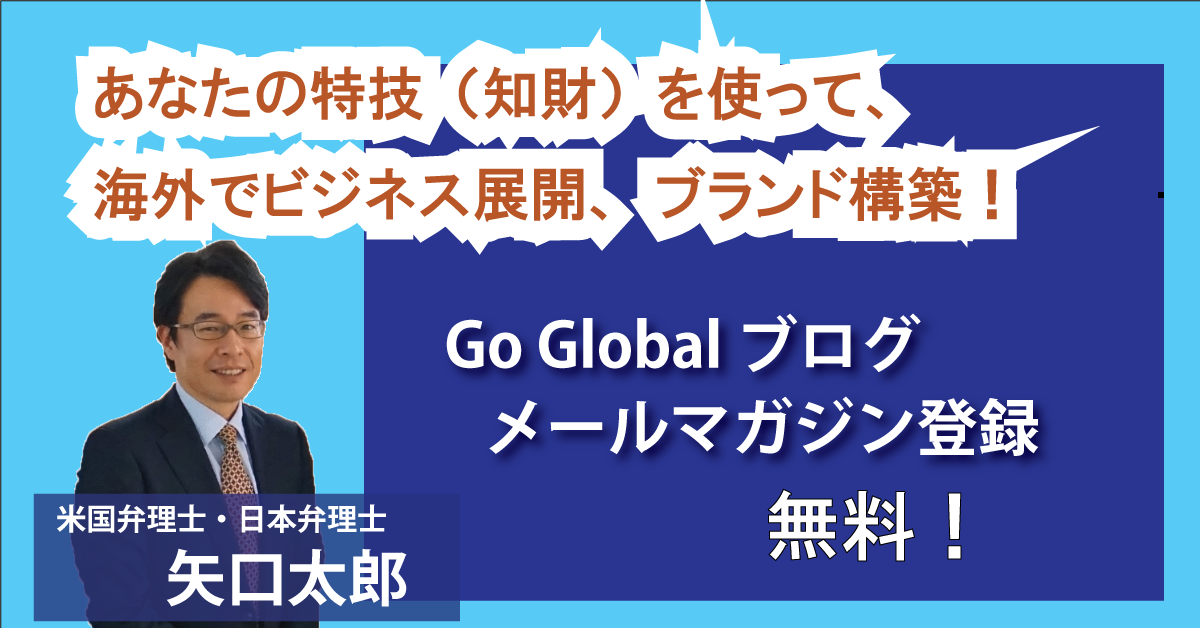 あなたの特技（知財）を使って、
海外でビジネス展開、ブランド構築！

Go Global ブログ
メールマガジン登録

無料！

米国弁理士・日本弁理士
矢口太郎